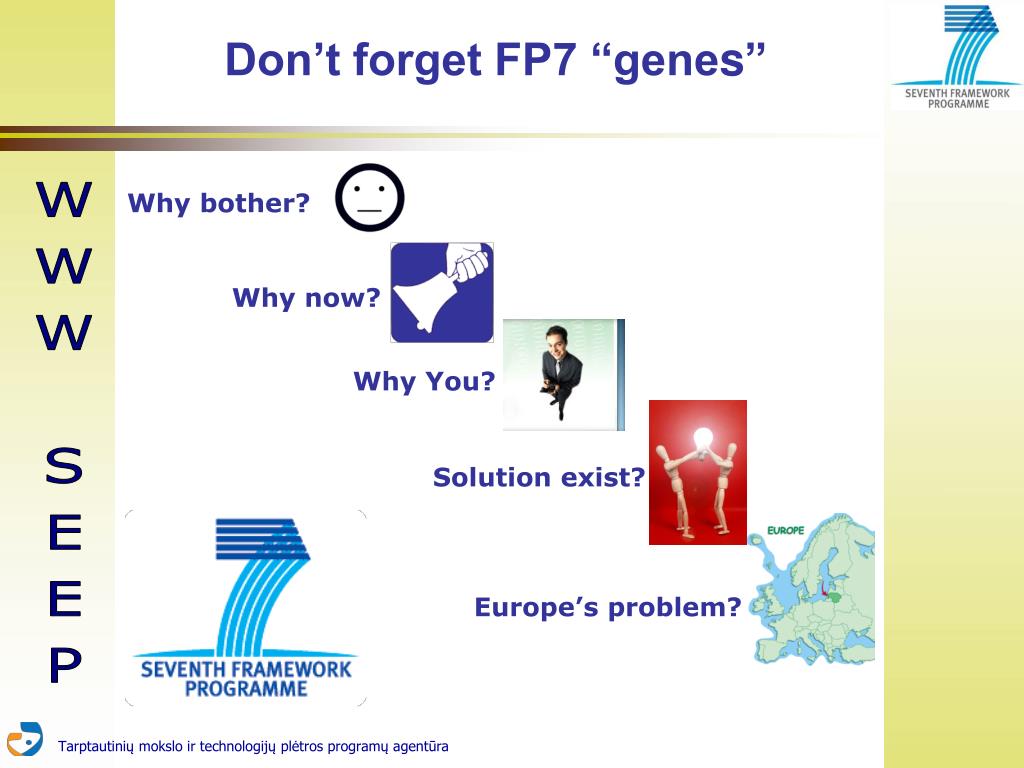 Don’t forget FP7 “genes”

SEVENTH FRAMEWORK PROGRAMME

W
W
W

S
E
E
P

Why bother?

Why now?

Why You?

Solution exist?

Europe’s problem?

EUROPE

SEVENTH FRAMEWORK PROGRAMME

Tarptautinių mokslo ir technologijų plėtros programų agentūra